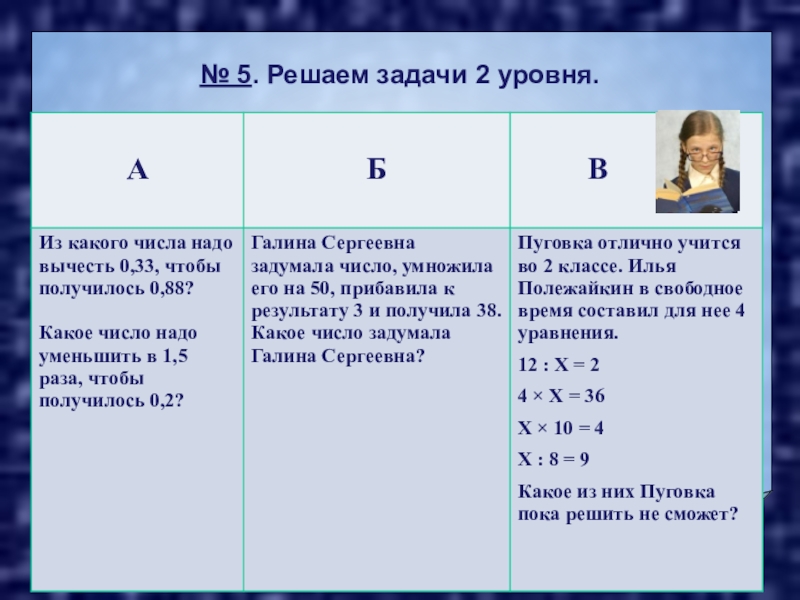 № 5. Решаем задачи 2 уровня.

| А | Б | В |
|---|---|---|
| Из какого числа надо вычесть 0,33, чтобы получилось 0,88? Какое число надо уменьшить в 1,5 раза, чтобы получилось 0,2? | Галина Сергеевна задумала число, умножила его на 50, прибавила к результату 3 и получила 38. Какое число задумала Галина Сергеевна? | Пуговка отлично учится во 2 классе. Илья Полежайкин в свободное время составил для нее 4 уравнения. $12 : X = 2$ $4 \times X = 36$ $X \times 10 = 4$ $X : 8 = 9$ Какое из них Пуговка пока решить не сможет? |